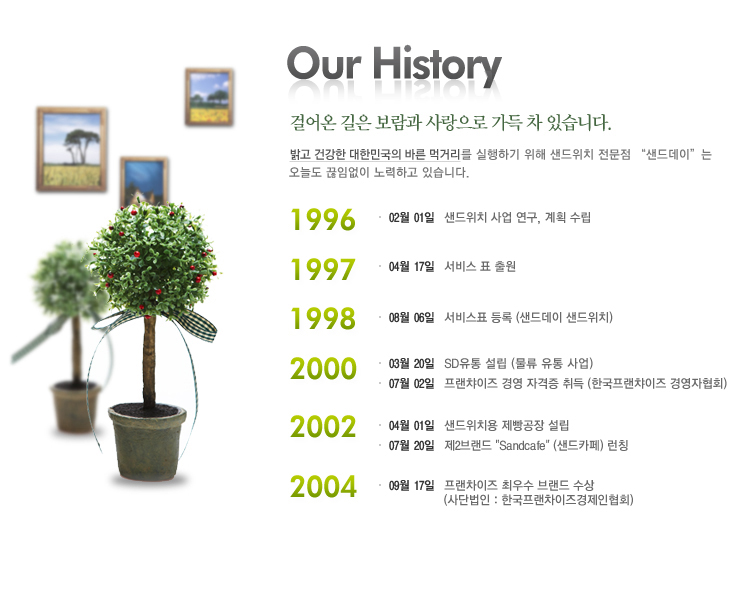 Our History

걸어온 길은 보람과 사랑으로 가득 차 있습니다.

밝고 건강한 대한민국의 바른 먹거리를 실행하기 위해 샌드위치 전문점 "샌드데이"는 오늘도 끊임없이 노력하고 있습니다.

1996
· 02월 01일 샌드위치 사업 연구, 계획 수립

1997
· 04월 17일 서비스 표 출원

1998
· 08월 06일 서비스표 등록 (샌드데이 샌드위치)

2000
· 03월 20일 SD유통 설립 (물류 유통 사업)
· 07월 02일 프랜차이즈 경영 자격증 취득 (한국프랜차이즈 경영자협회)

2002
· 04월 01일 샌드위치용 제빵공장 설립
· 07월 20일 제2브랜드 "Sandcafe" (샌드카페) 런칭

2004
· 09월 17일 프랜차이즈 최우수 브랜드 수상 (사단법인 : 한국프랜차이즈경제인협회)